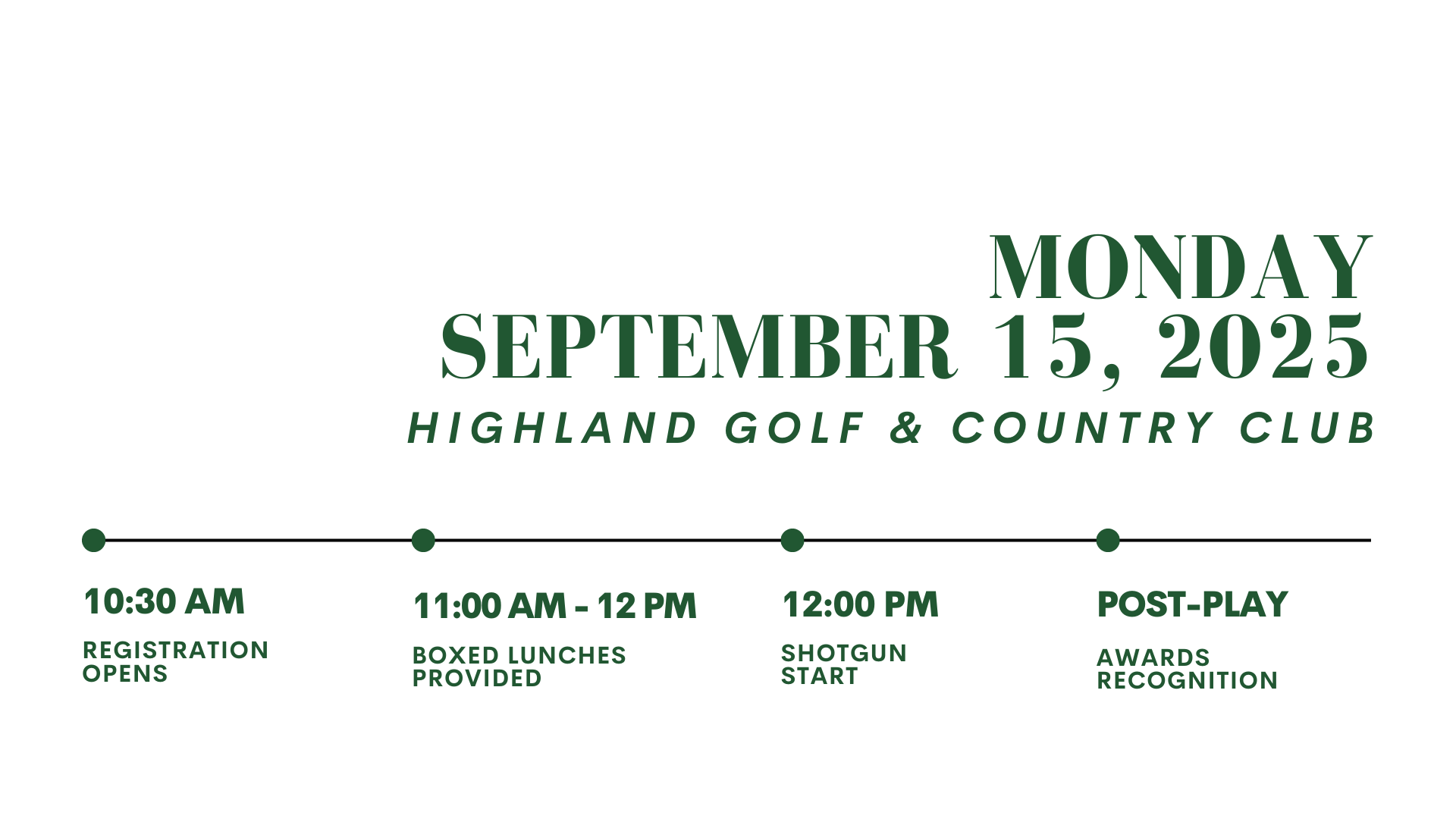 MONDAY
SEPTEMBER 15, 2025
HIGHLAND GOLF & COUNTRY CLUB

10:30 AM
REGISTRATION OPENS

11:00 AM - 12 PM
BOXED LUNCHES PROVIDED

12:00 PM
SHOTGUN START

POST-PLAY
AWARDS RECOGNITION